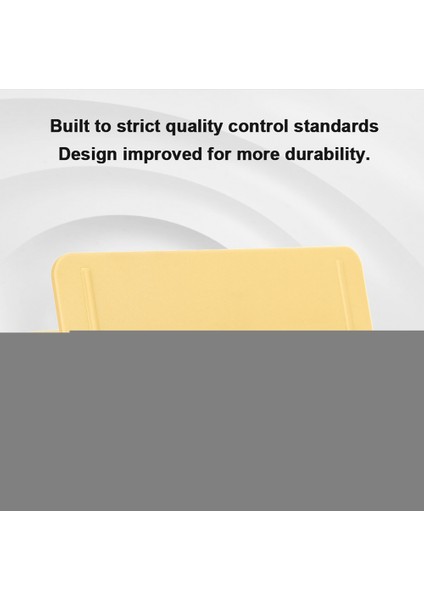 Built to strict quality control standards
Design improved for more durability.